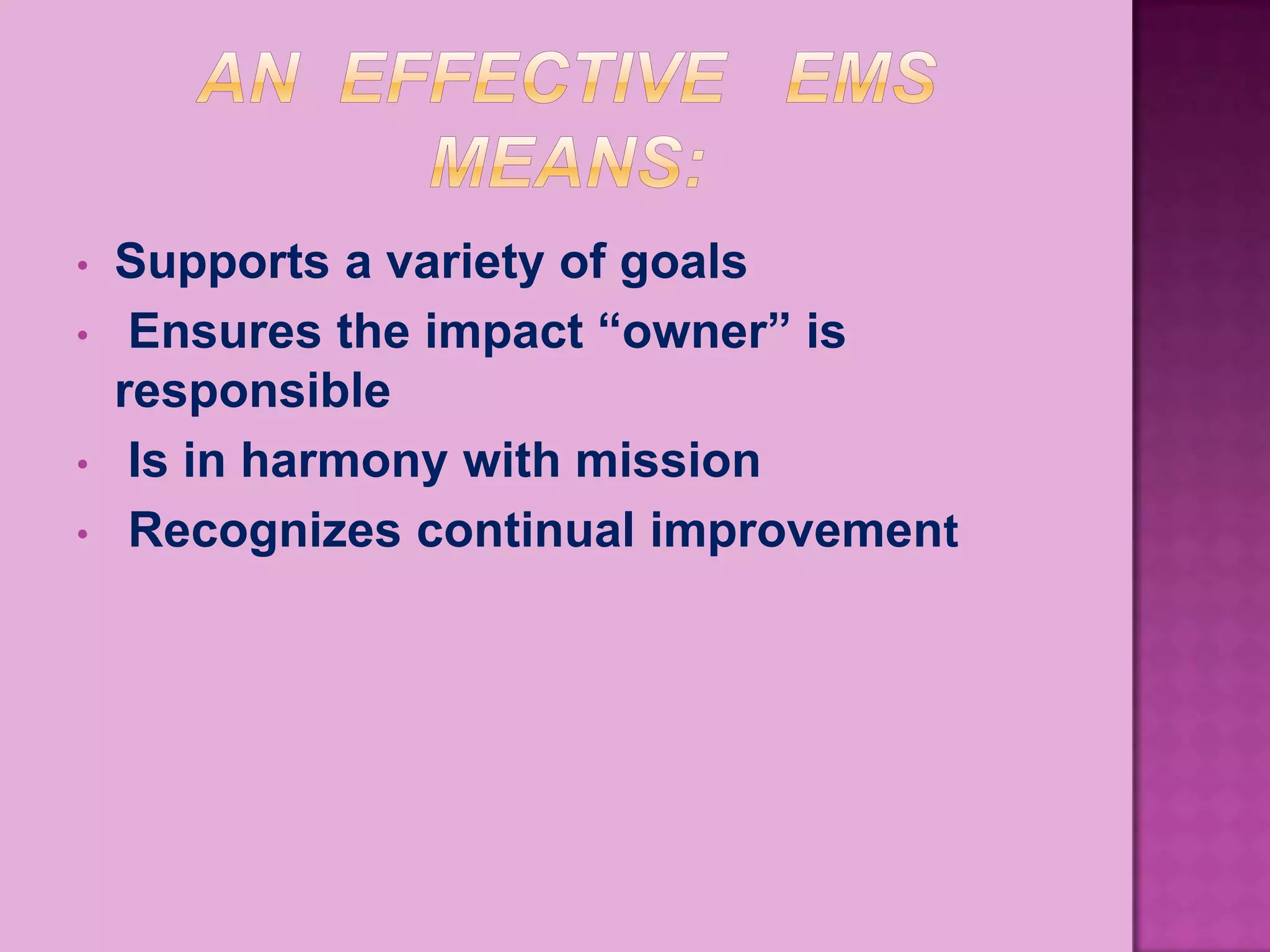 AN EFFECTIVE EMS MEANS:

• Supports a variety of goals
• Ensures the impact “owner” is responsible
• Is in harmony with mission
• Recognizes continual improvement